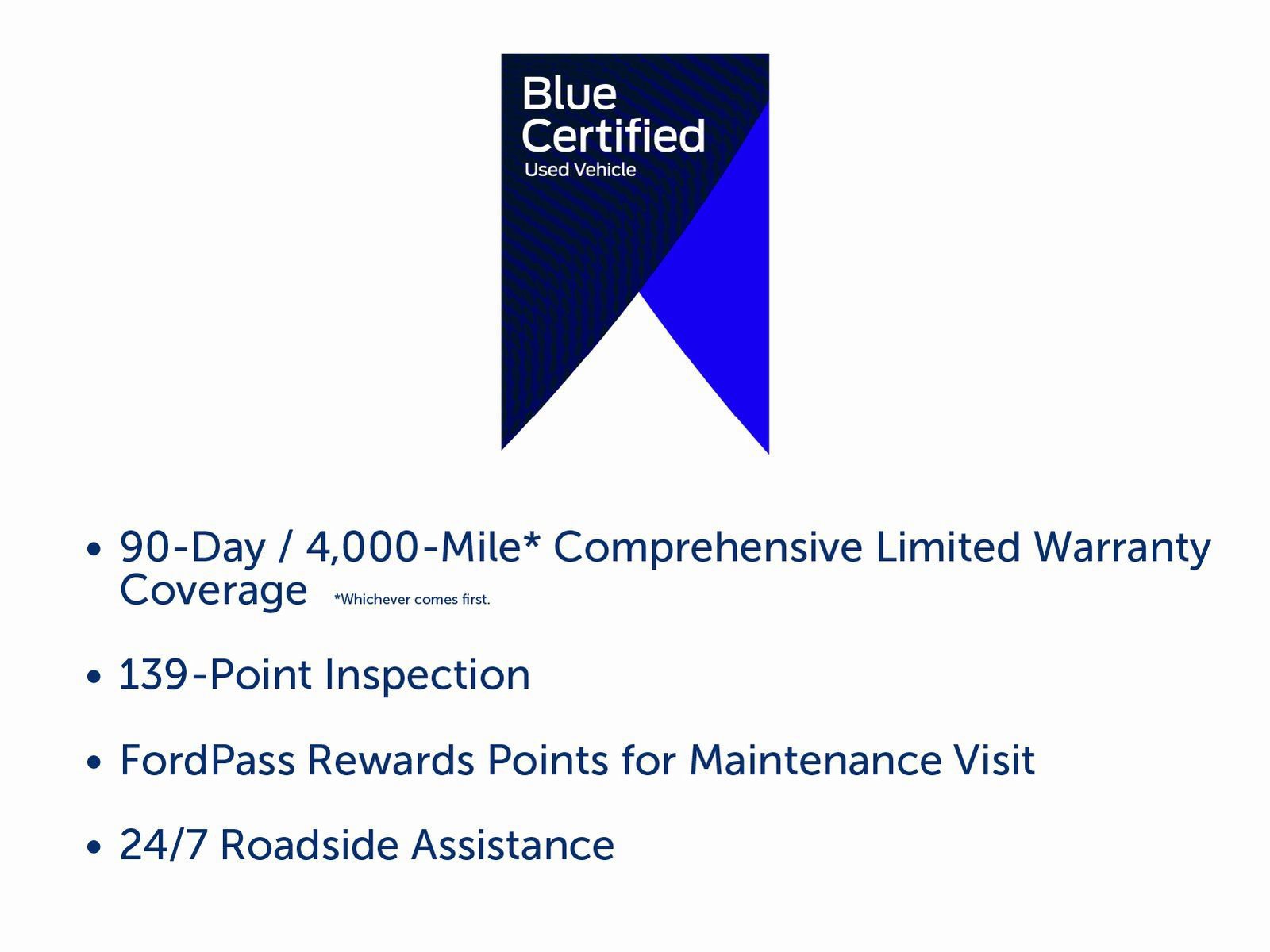 Blue Certified
Used Vehicle

• 90-Day / 4,000-Mile* Comprehensive Limited Warranty Coverage *Whichever comes first.

• 139-Point Inspection

• FordPass Rewards Points for Maintenance Visit

• 24/7 Roadside Assistance